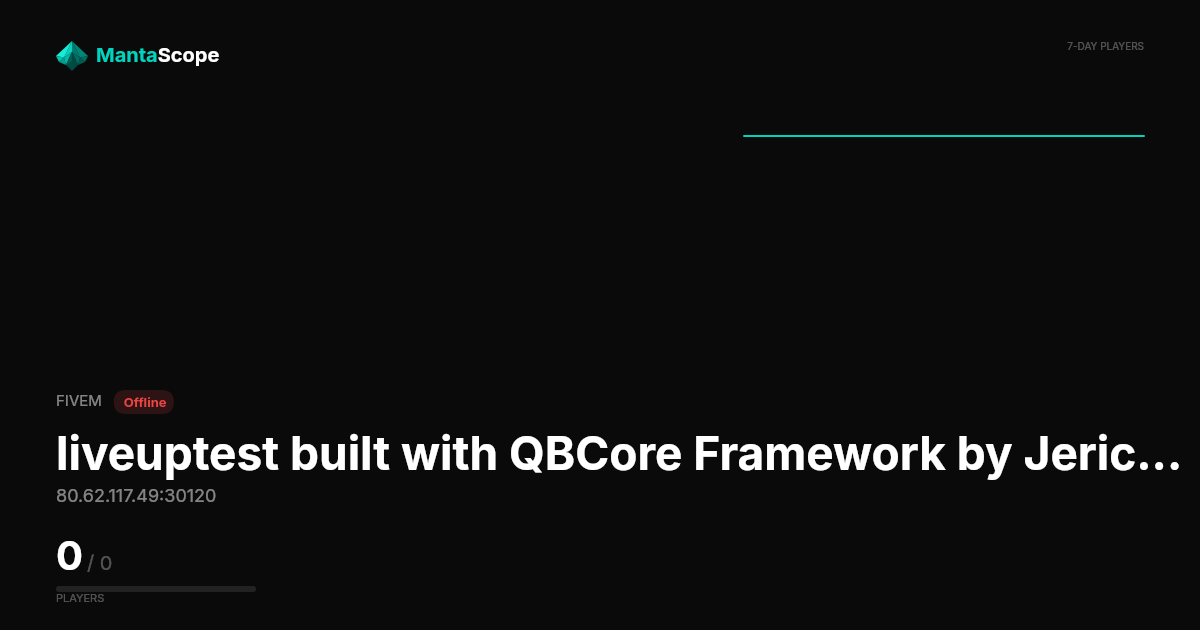 MantaScope

7-DAY PLAYERS

FIVEM Offline

liveuptest built with QBCore Framework by Jeric…

80.62.117.49:30120

0 / 0

PLAYERS